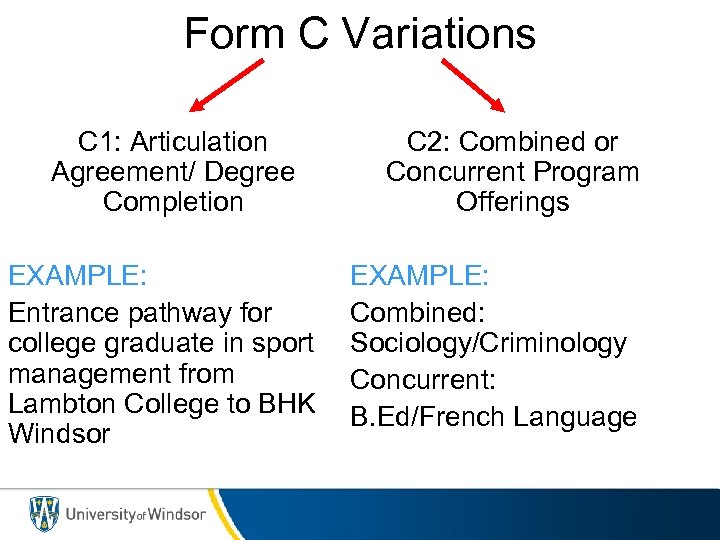 Form C Variations

C1: Articulation Agreement/ Degree Completion

EXAMPLE:

Entrance pathway for college graduate in sport management from Lambton College to BHK Windsor

C2: Combined or Concurrent Program Offerings

EXAMPLE:

Combined: Sociology/Criminology

Concurrent:

B.Ed/French Language

University of Windsor